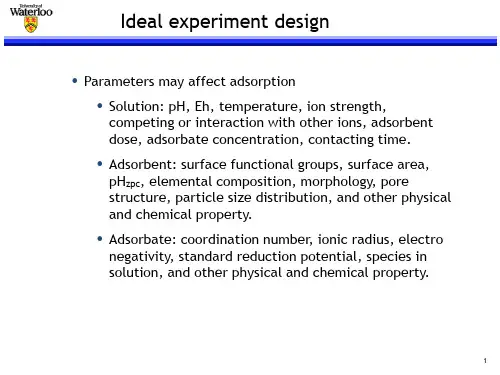 University of Waterloo

Ideal experiment design

• Parameters may affect adsorption

• Solution: pH, Eh, temperature, ion strength, competing or interaction with other ions, adsorbent dose, adsorbate concentration, contacting time.

• Adsorbent: surface functional groups, surface area, $pH_{zpc}$, elemental composition, morphology, pore structure, particle size distribution, and other physical and chemical property.

• Adsorbate: coordination number, ionic radius, electro negativity, standard reduction potential, species in solution, and other physical and chemical property.

1